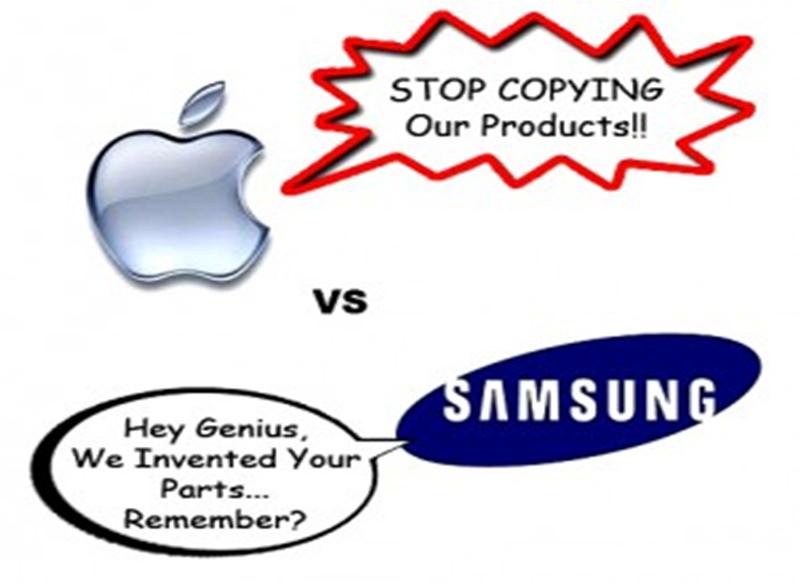 STOP COPYING
Our Products!!

vs

SAMSUNG

Hey Genius,
We Invented Your
Parts...
Remember?